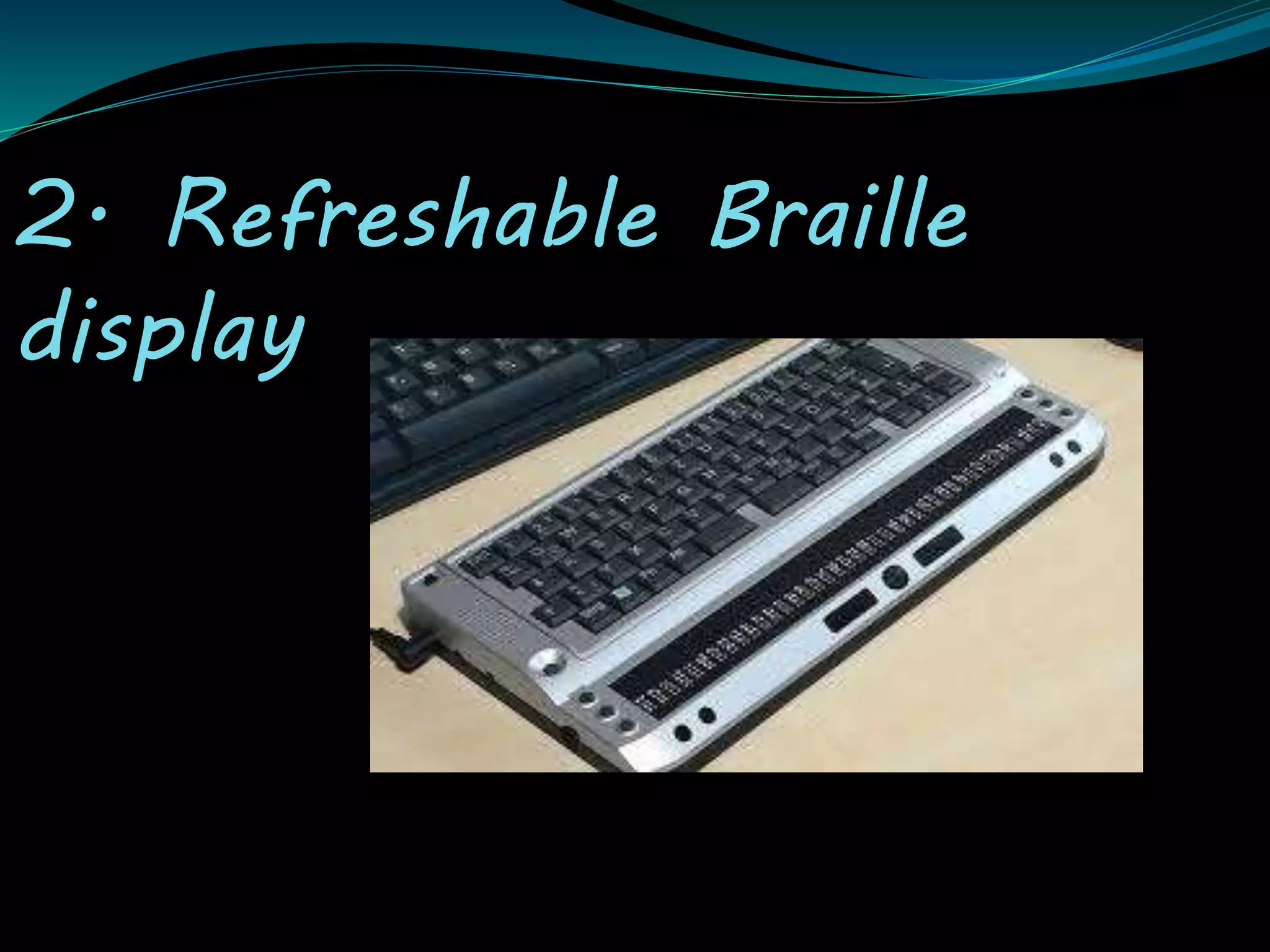 2. Refreshable Braille display